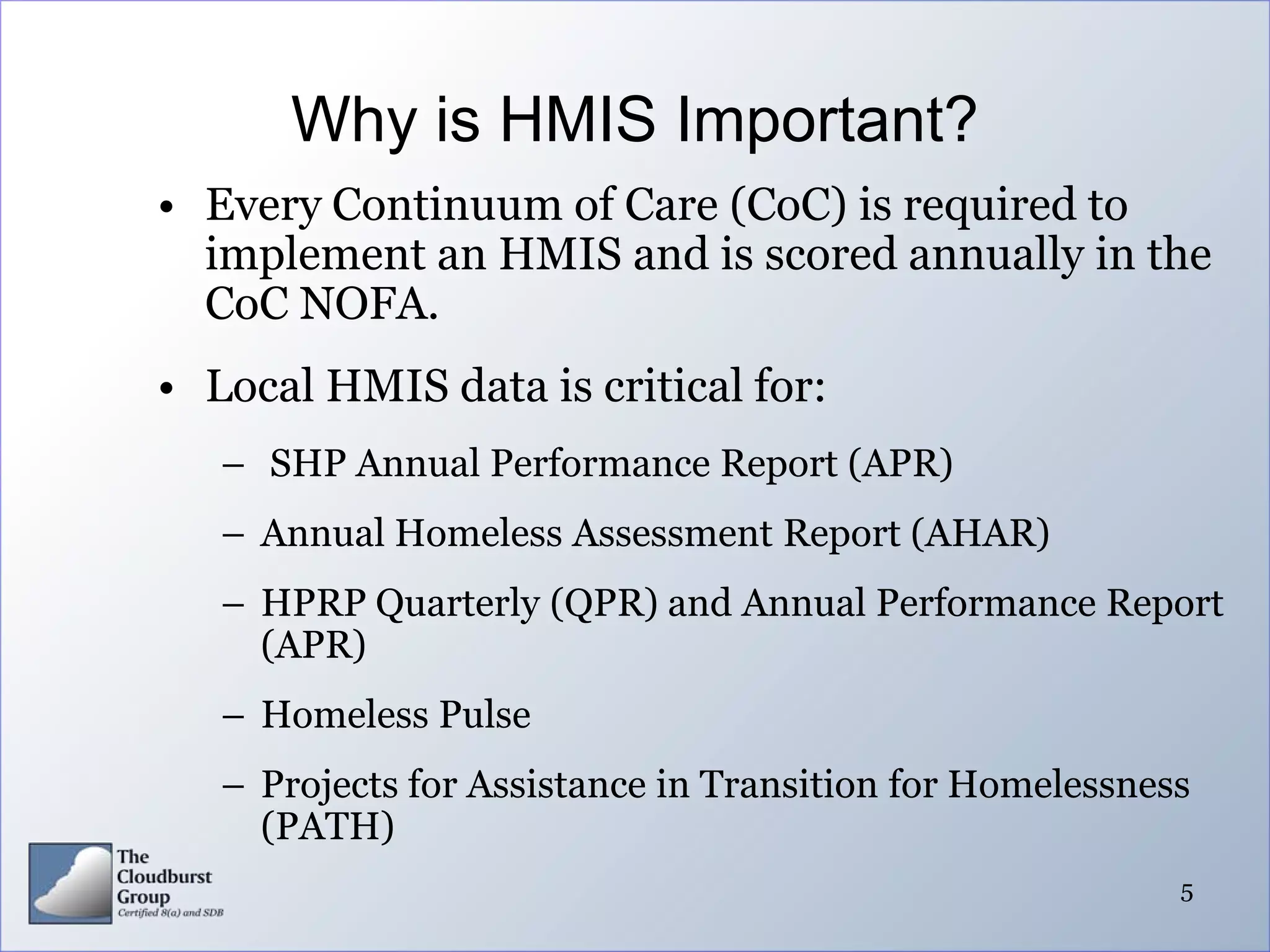 Why is HMIS Important?

• Every Continuum of Care (CoC) is required to implement an HMIS and is scored annually in the CoC NOFA.

• Local HMIS data is critical for:

– SHP Annual Performance Report (APR)

– Annual Homeless Assessment Report (AHAR)

– HPRP Quarterly (QPR) and Annual Performance Report (APR)

– Homeless Pulse

– Projects for Assistance in Transition for Homelessness (PATH)

The Cloudburst Group
Certified 8(a) and SDB

5